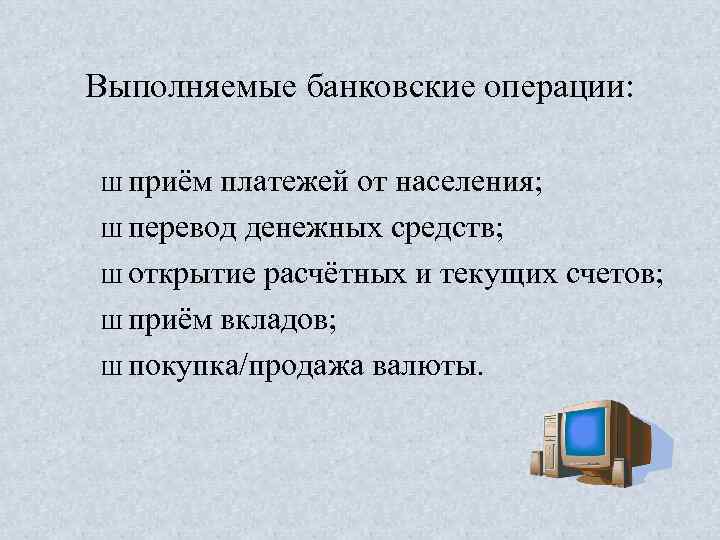 Выполняемые банковские операции:

ш приём платежей от населения;
ш перевод денежных средств;
ш открытие расчётных и текущих счетов;
ш приём вкладов;
ш покупка/продажа валюты.